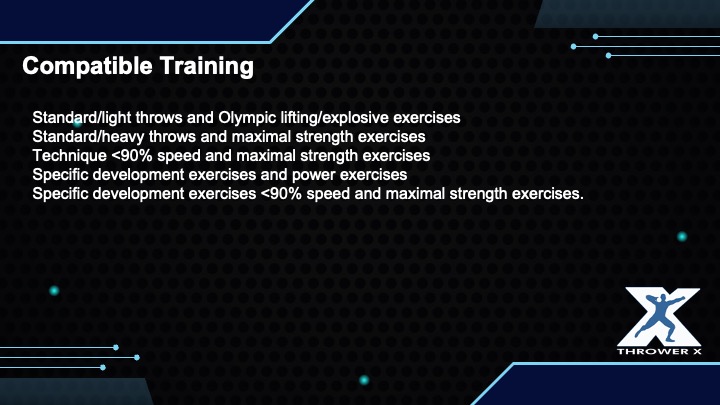 Compatible Training

Standard/light throws and Olympic lifting/explosive exercises
Standard/heavy throws and maximal strength exercises
Technique <90% speed and maximal strength exercises
Specific development exercises and power exercises
Specific development exercises <90% speed and maximal strength exercises.

THROWER X